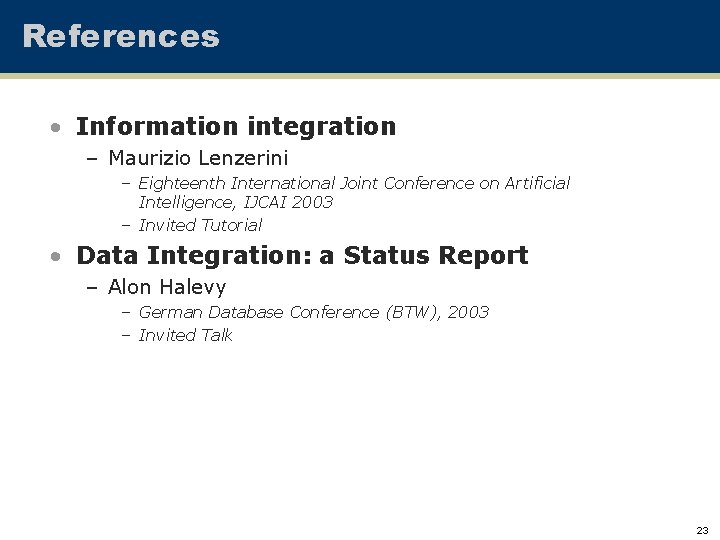 References

• Information integration
– Maurizio Lenzerini
– Eighteenth International Joint Conference on Artificial Intelligence, IJCAI 2003
– Invited Tutorial

• Data Integration: a Status Report
– Alon Halevy
– German Database Conference (BTW), 2003
– Invited Talk

23